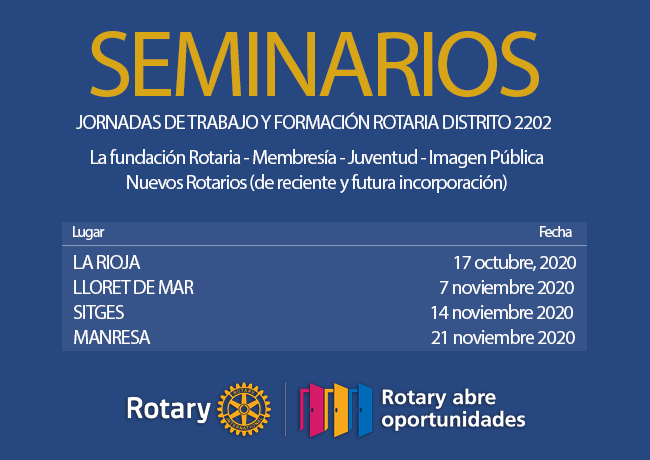 SEMINARIOS

JORNADAS DE TRABAJO Y FORMACIÓN ROTARIA DISTRITO 2202

La fundación Rotaria - Membresía - Juventud - Imagen Pública
Nuevos Rotarios (de reciente y futura incorporación)

| Lugar | Fecha |
|---|---|
| LA RIOJA | 17 octubre, 2020 |
| LLORET DE MAR | 7 noviembre 2020 |
| SITGES | 14 noviembre 2020 |
| MANRESA | 21 noviembre 2020 |

Rotary ROTARY INTERNATIONAL

Rotary abre oportunidades